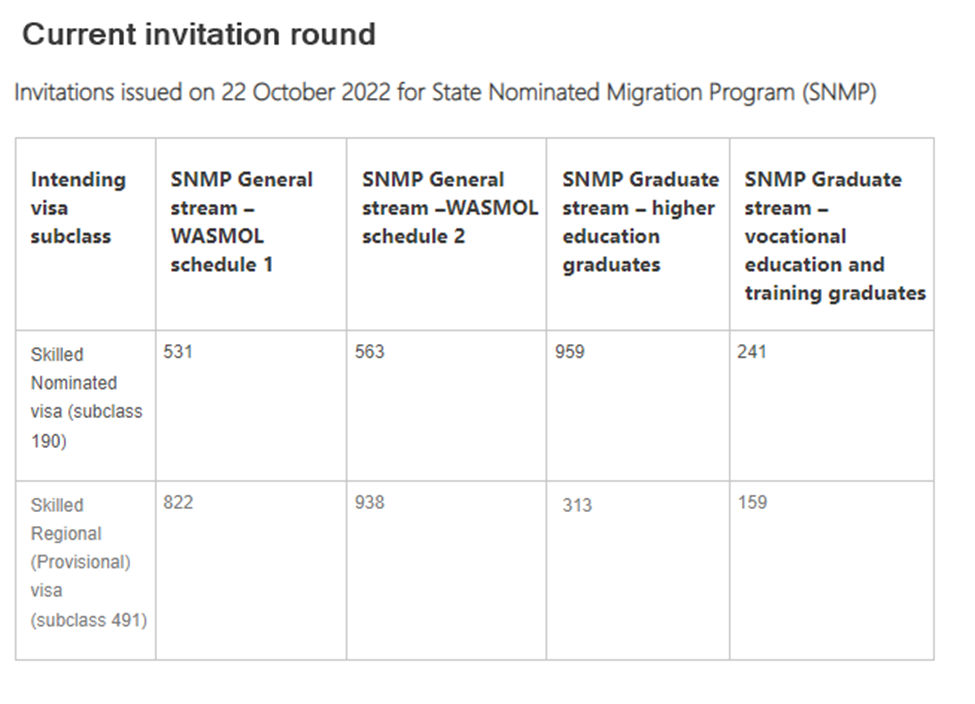 Current invitation round

Invitations issued on 22 October 2022 for State Nominated Migration Program (SNMP)

| Intending visa subclass | SNMP General stream – WASMOL schedule 1 | SNMP General stream –WASMOL schedule 2 | SNMP Graduate stream – higher education graduates | SNMP Graduate stream – vocational education and training graduates |
|---|---|---|---|---|
| Skilled Nominated visa (subclass 190) | 531 | 563 | 959 | 241 |
| Skilled Regional (Provisional) visa (subclass 491) | 822 | 938 | 313 | 159 |